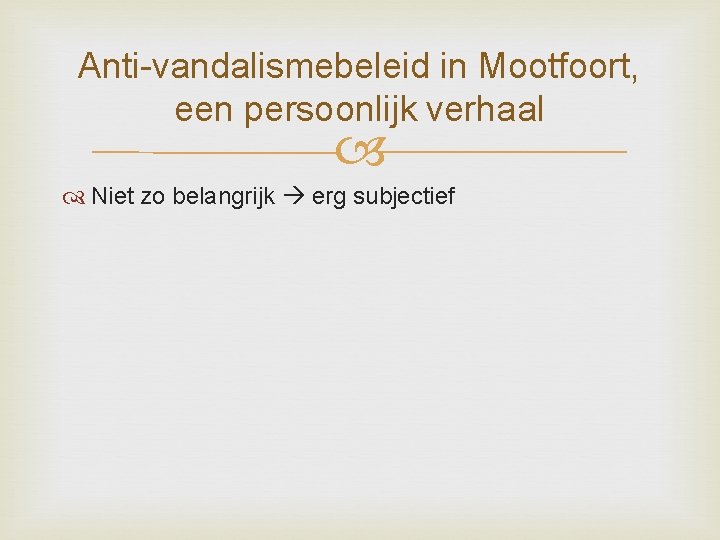 Anti-vandalismebeleid in Mootfoort, een persoonlijk verhaal

Niet zo belangrijk → erg subjectief